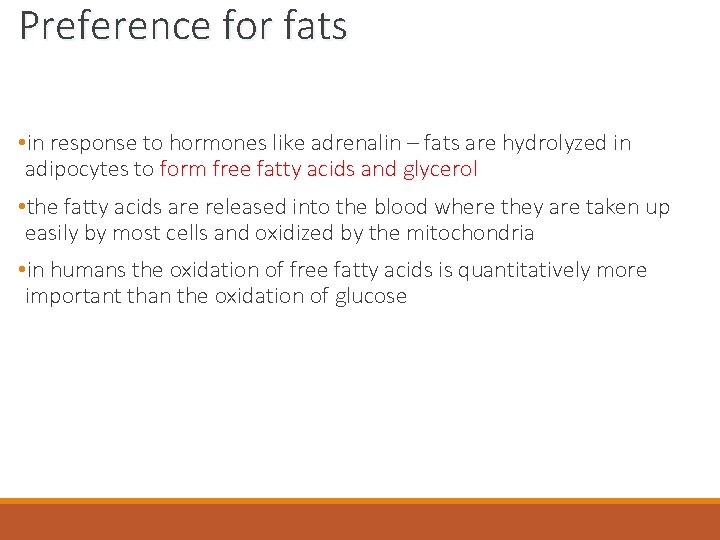 Preference for fats

•in response to hormones like adrenalin – fats are hydrolyzed in adipocytes to form free fatty acids and glycerol

•the fatty acids are released into the blood where they are taken up easily by most cells and oxidized by the mitochondria

•in humans the oxidation of free fatty acids is quantitatively more important than the oxidation of glucose